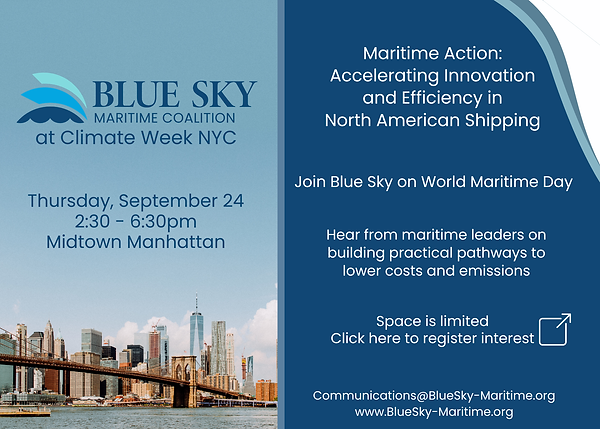 BLUE SKY
MARITIME COALITION
at Climate Week NYC

Thursday, September 24
2:30 - 6:30pm
Midtown Manhattan

Maritime Action:
Accelerating Innovation and Efficiency in North American Shipping

Join Blue Sky on World Maritime Day

Hear from maritime leaders on building practical pathways to lower costs and emissions

Space is limited
Click here to register interest

Communications@BlueSky-Maritime.org
www.BlueSky-Maritime.org